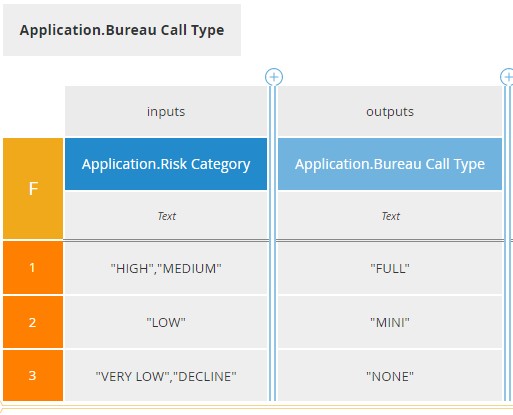 Application.Bureau Call Type

| | inputs | outputs |
|---|---|---|
| F | Application.Risk Category | Application.Bureau Call Type |
| | Text | Text |
| 1 | "HIGH","MEDIUM" | "FULL" |
| 2 | "LOW" | "MINI" |
| 3 | "VERY LOW","DECLINE" | "NONE" |